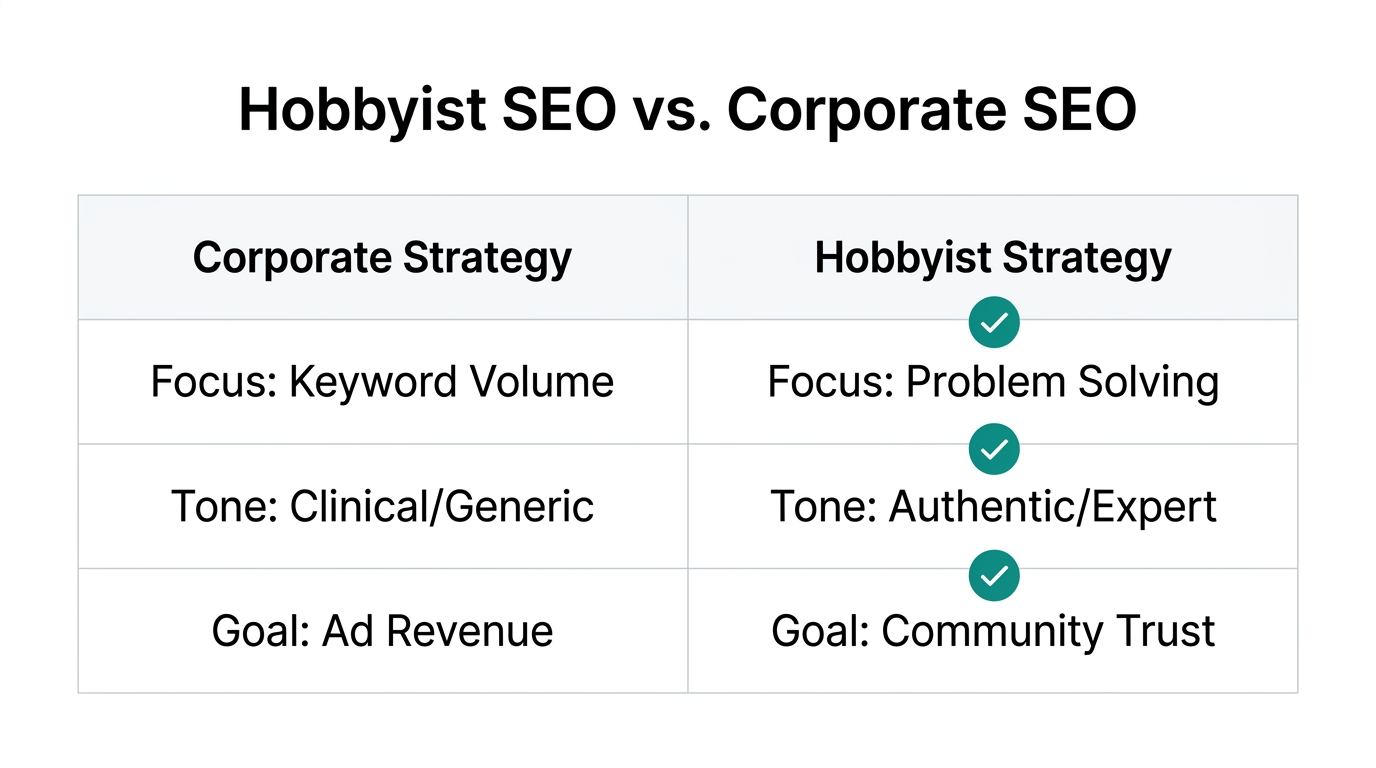 Hobbyist SEO vs. Corporate SEO

| Corporate Strategy | Hobbyist Strategy |
|---|---|
| Focus: Keyword Volume | Focus: Problem Solving |
| Tone: Clinical/Generic | Tone: Authentic/Expert |
| Goal: Ad Revenue | Goal: Community Trust |